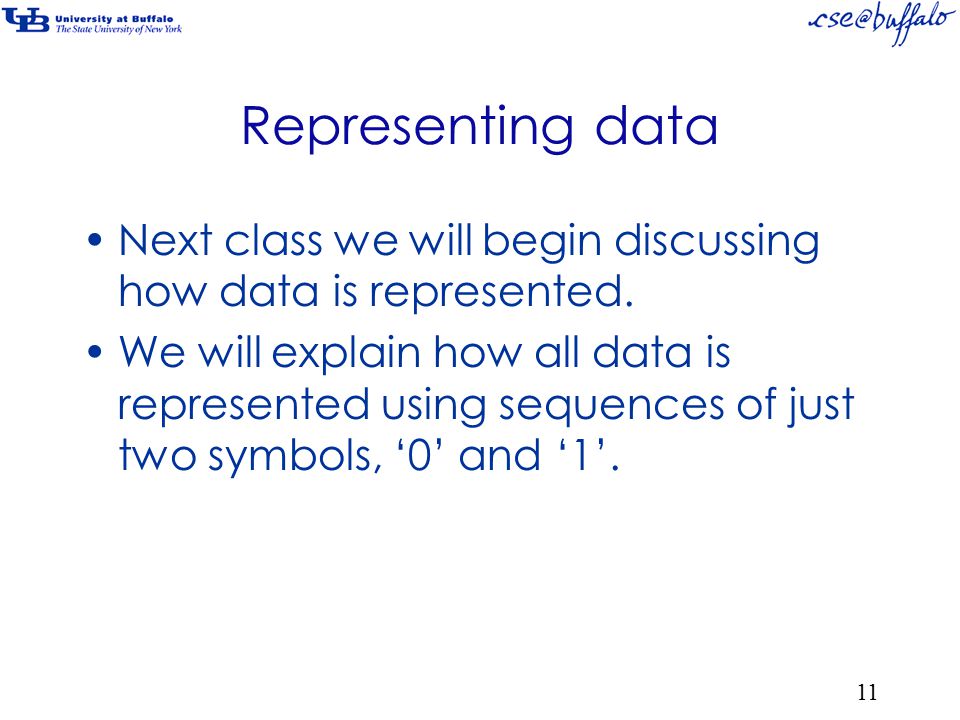 UB University at Buffalo
The State University of New York

cse@buffalo

Representing data

• Next class we will begin discussing how data is represented.
• We will explain how all data is represented using sequences of just two symbols, ‘0’ and ‘1’.

11